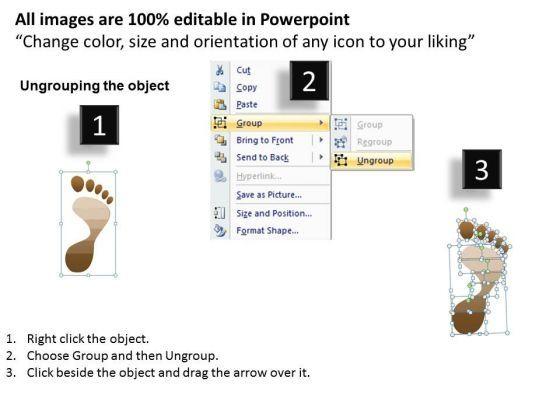 All images are 100% editable in Powerpoint
“Change color, size and orientation of any icon to your liking”

Ungrouping the object

1

2

Cut
Copy
Paste
Group
Bring to Front
Send to Back
Hyperlink...
Save as Picture...
Size and Position...
Format Shape...

Group
Regroup
Ungroup

3

1. Right click the object.
2. Choose Group and then Ungroup.
3. Click beside the object and drag the arrow over it.